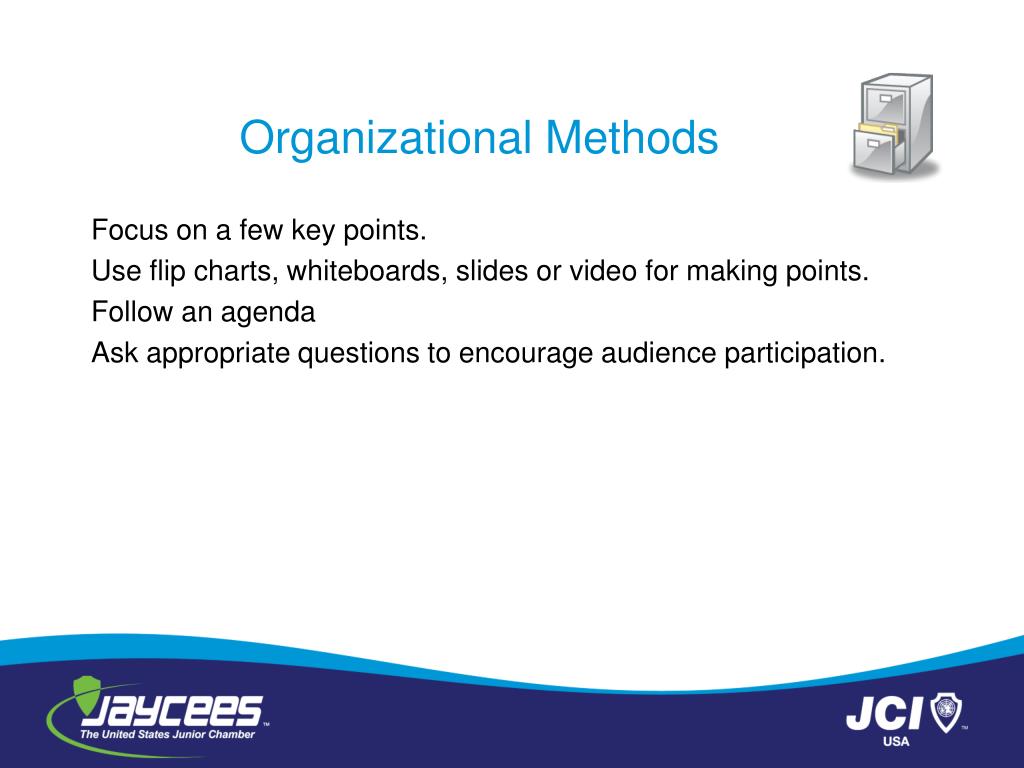 Organizational Methods

Focus on a few key points.
Use flip charts, whiteboards, slides or video for making points.
Follow an agenda
Ask appropriate questions to encourage audience participation.

JAYCEES™
The United States Junior Chamber

JCI™
USA